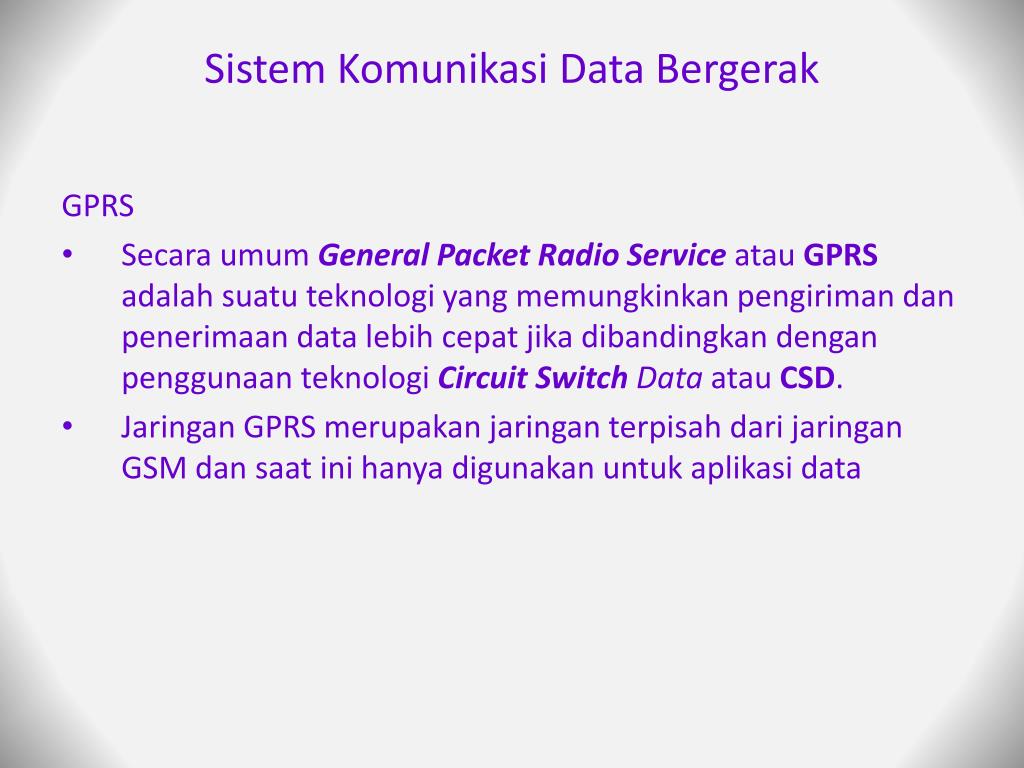 Sistem Komunikasi Data Bergerak

GPRS

• Secara umum General Packet Radio Service atau GPRS adalah suatu teknologi yang memungkinkan pengiriman dan penerimaan data lebih cepat jika dibandingkan dengan penggunaan teknologi Circuit Switch Data atau CSD.
• Jaringan GPRS merupakan jaringan terpisah dari jaringan GSM dan saat ini hanya digunakan untuk aplikasi data